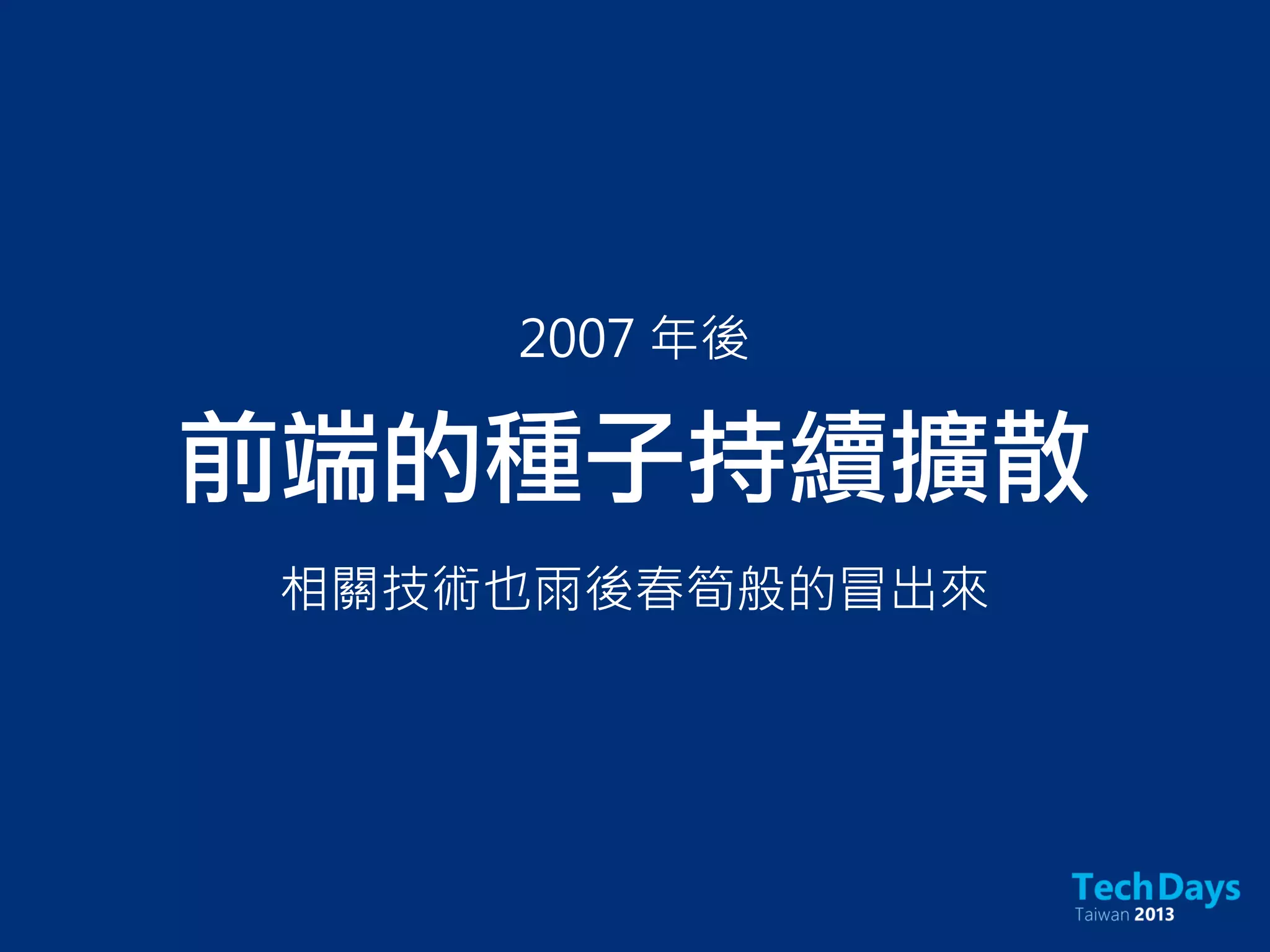 2007 年後

前端的種子持續擴散

相關技術也雨後春筍般的冒出來

TechDays
Taiwan 2013